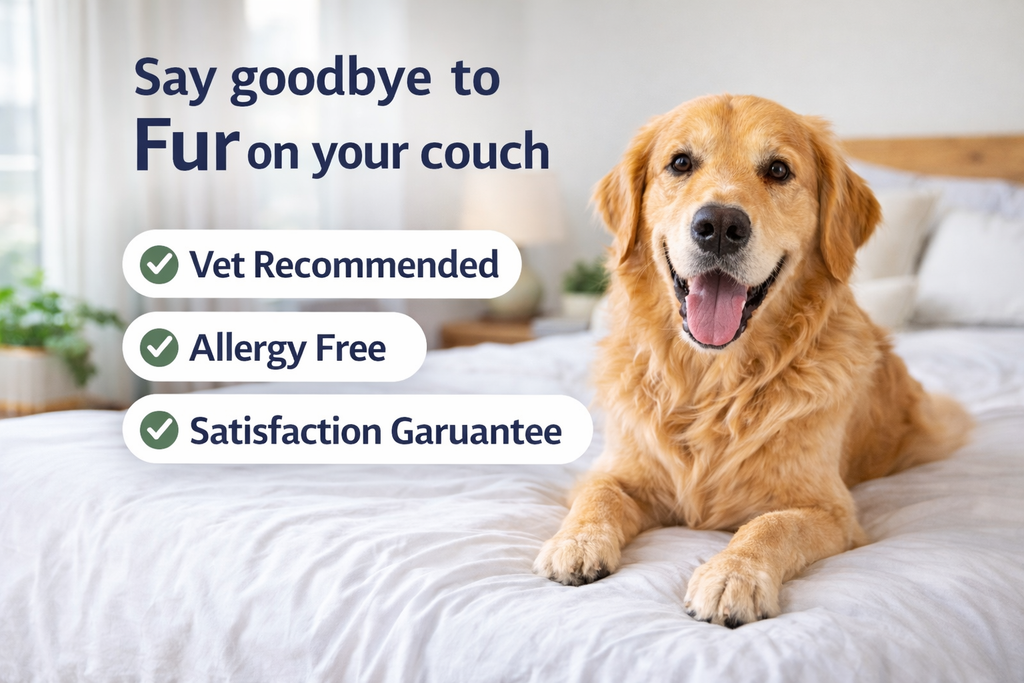 Say goodbye to
Fur on your couch

Vet Recommended

Allergy Free

Satisfaction Garuantee